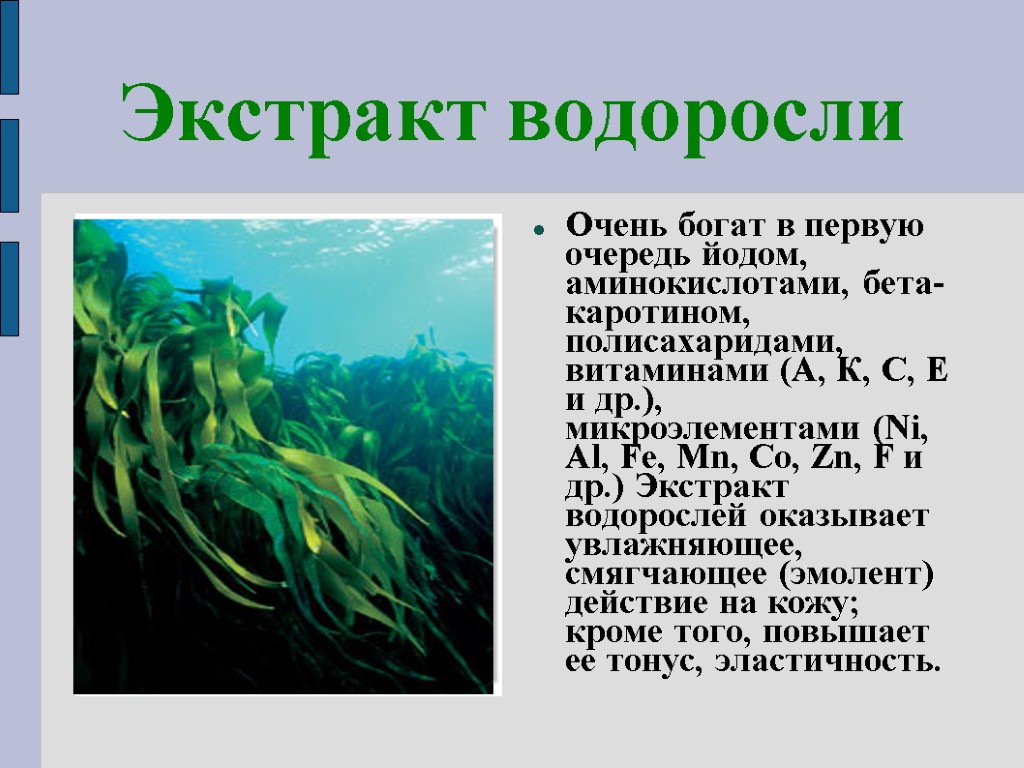 Экстракт водоросли

Очень богат в первую очередь йодом, аминокислотами, бета-каротином, полисахаридами, витаминами (А, К, С, Е и др.), микроэлементами (Ni, Al, Fe, Mn, Co, Zn, F и др.) Экстракт водорослей оказывает увлажняющее, смягчающее (эмолент) действие на кожу; кроме того, повышает ее тонус, эластичность.